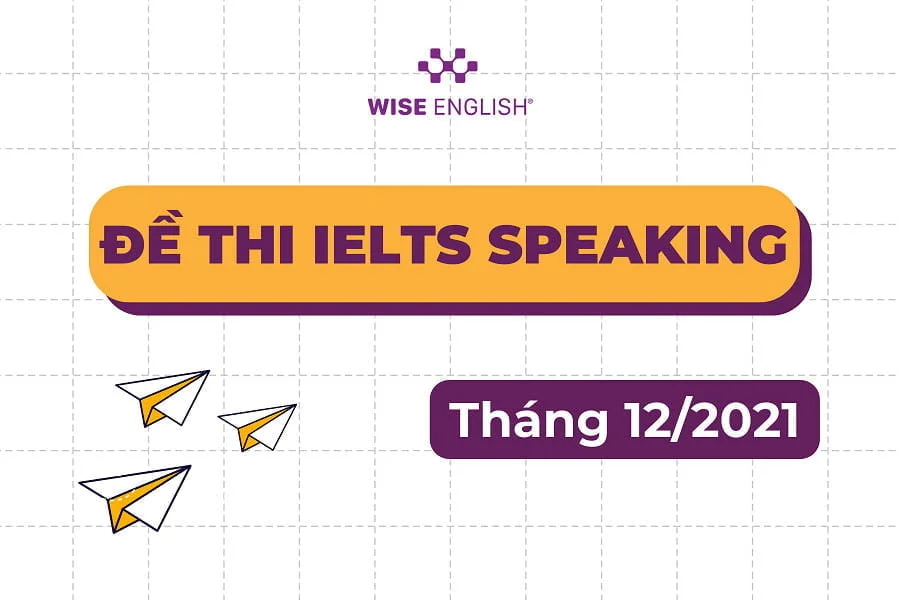 WISE ENGLISH®

ĐỀ THI IELTS SPEAKING

Tháng 12/2021